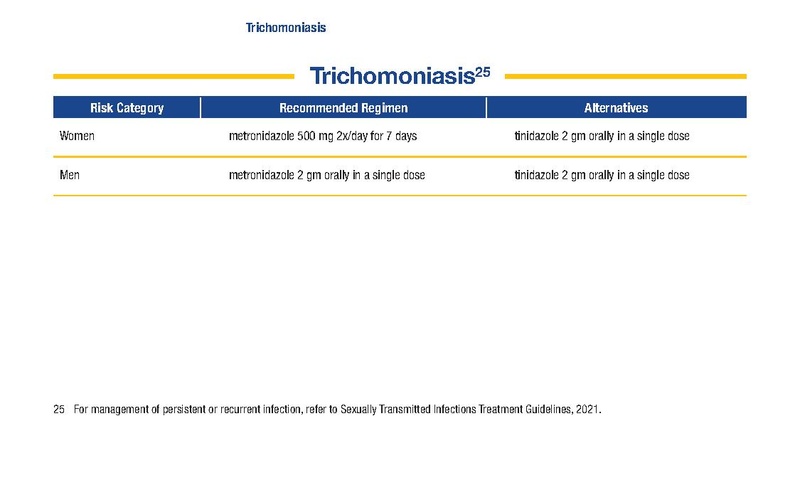 Trichomoniasis

Trichomoniasis$^{25}$

| Risk Category | Recommended Regimen | Alternatives |
|---|---|---|
| Women | metronidazole 500 mg 2x/day for 7 days | tinidazole 2 gm orally in a single dose |
| Men | metronidazole 2 gm orally in a single dose | tinidazole 2 gm orally in a single dose |

25 For management of persistent or recurrent infection, refer to Sexually Transmitted Infections Treatment Guidelines, 2021.